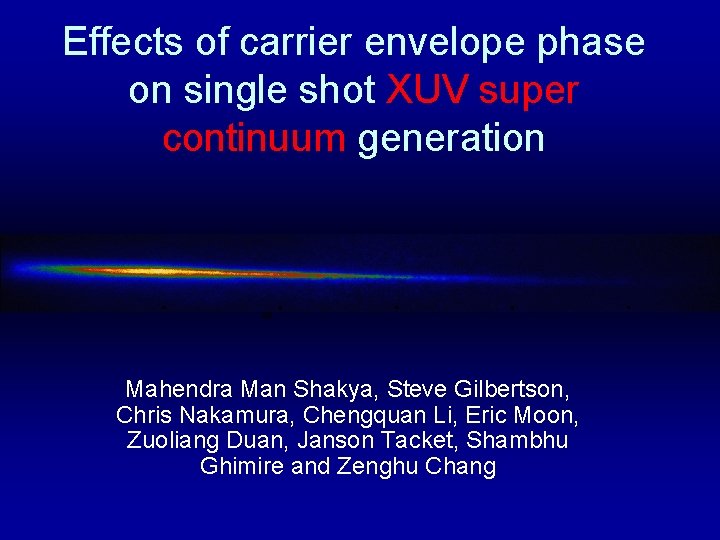 Effects of carrier envelope phase on single shot XUV super continuum generation

Mahendra Man Shakya, Steve Gilbertson, Chris Nakamura, Chengquan Li, Eric Moon, Zuoliang Duan, Janson Tacket, Shambhu Ghimire and Zenghu Chang